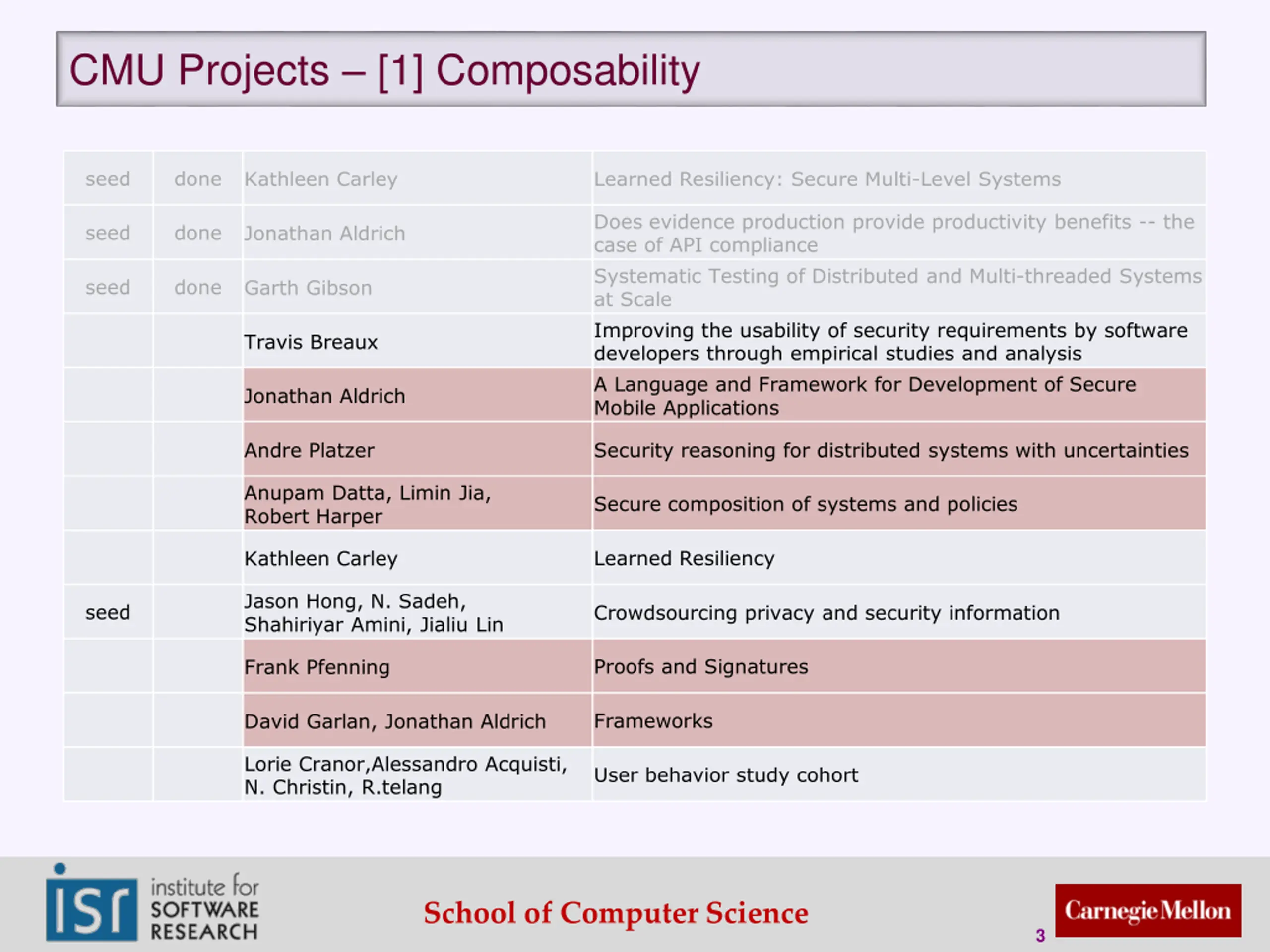 CMU Projects – [1] Composability

| | | | |
|---|---|---|---|
| seed | done | Kathleen Carley | Learned Resiliency: Secure Multi-Level Systems |
| seed | done | Jonathan Aldrich | Does evidence production provide productivity benefits -- the case of API compliance |
| seed | done | Garth Gibson | Systematic Testing of Distributed and Multi-threaded Systems at Scale |
| | | Travis Breaux | Improving the usability of security requirements by software developers through empirical studies and analysis |
| | | Jonathan Aldrich | A Language and Framework for Development of Secure Mobile Applications |
| | | Andre Platzer | Security reasoning for distributed systems with uncertainties |
| | | Anupam Datta, Limin Jia, Robert Harper | Secure composition of systems and policies |
| | | Kathleen Carley | Learned Resiliency |
| seed | | Jason Hong, N. Sadeh, Shahiriyar Amini, Jialiu Lin | Crowdsourcing privacy and security information |
| | | Frank Pfenning | Proofs and Signatures |
| | | David Garlan, Jonathan Aldrich | Frameworks |
| | | Lorie Cranor,Alessandro Acquisti, N. Christin, R.telang | User behavior study cohort |

isr institute for SOFTWARE RESEARCH

School of Computer Science

3

Carnegie Mellon